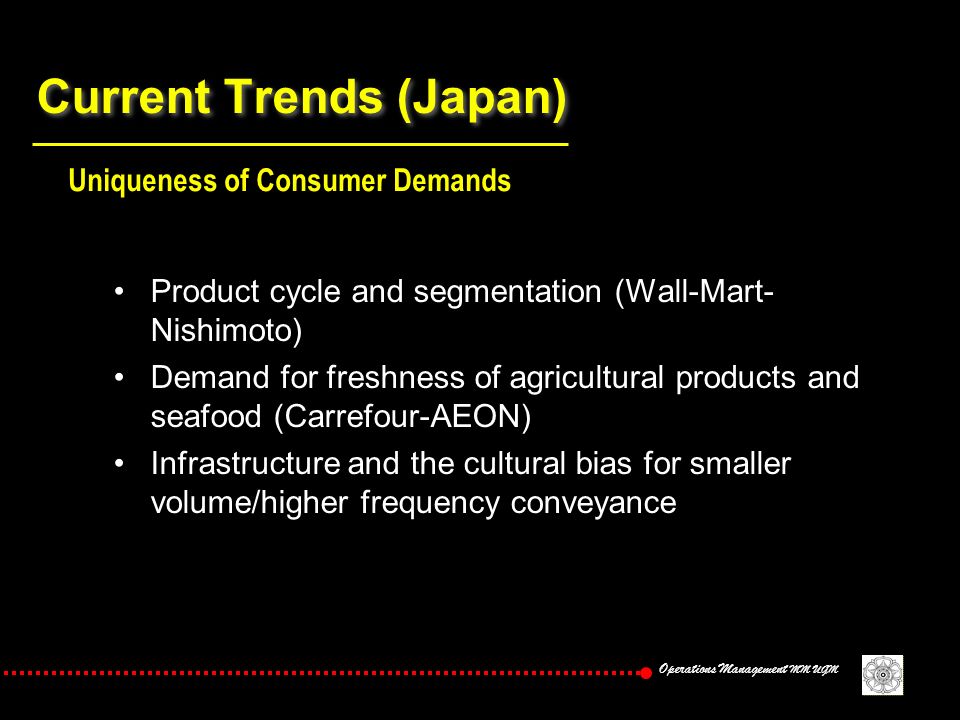 Current Trends (Japan)

Uniqueness of Consumer Demands

• Product cycle and segmentation (Wall-Mart-Nishimoto)
• Demand for freshness of agricultural products and seafood (Carrefour-AEON)
• Infrastructure and the cultural bias for smaller volume/higher frequency conveyance

Operations Management MM UGM